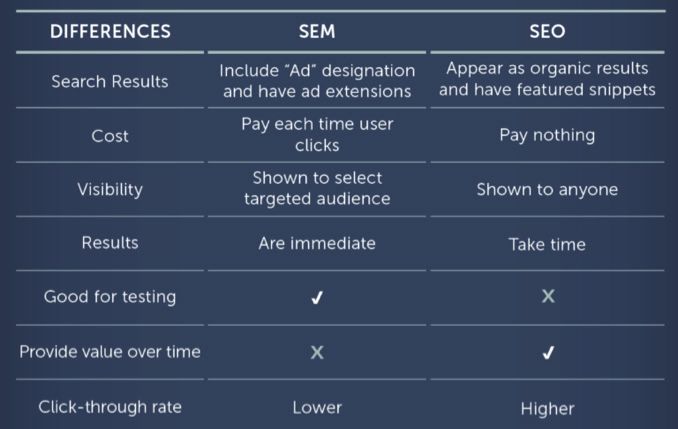 | DIFFERENCES | SEM | SEO |
|---|---|---|
| Search Results | Include "Ad" designation and have ad extensions | Appear as organic results and have featured snippets |
| Cost | Pay each time user clicks | Pay nothing |
| Visibility | Shown to select targeted audience | Shown to anyone |
| Results | Are immediate | Take time |
| Good for testing | ✓ | X |
| Provide value over time | X | ✓ |
| Click-through rate | Lower | Higher |